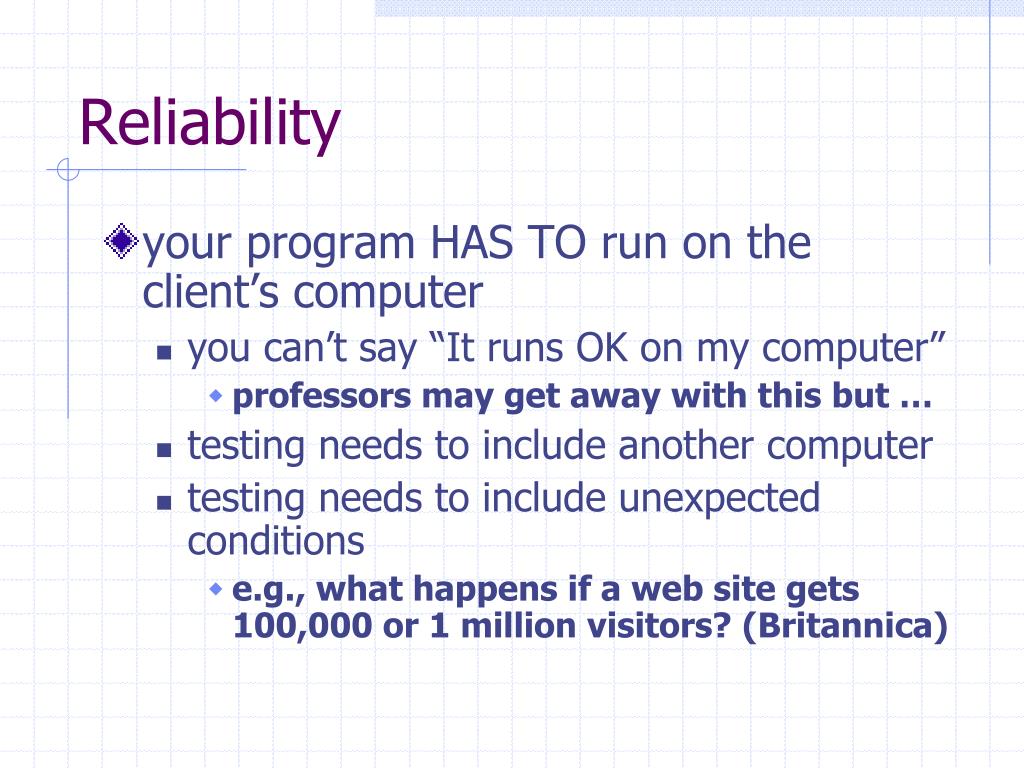 Reliability

your program HAS TO run on the client’s computer

you can’t say “It runs OK on my computer”

professors may get away with this but …

testing needs to include another computer

testing needs to include unexpected conditions

e.g., what happens if a web site gets 100,000 or 1 million visitors? (Britannica)